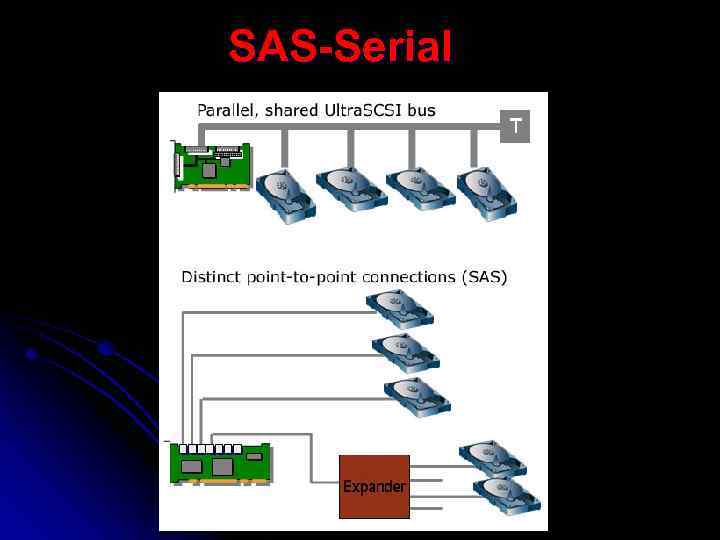 SAS-Serial

Parallel, shared UltraSCSI bus

T

Distinct point-to-point connections (SAS)

Expander